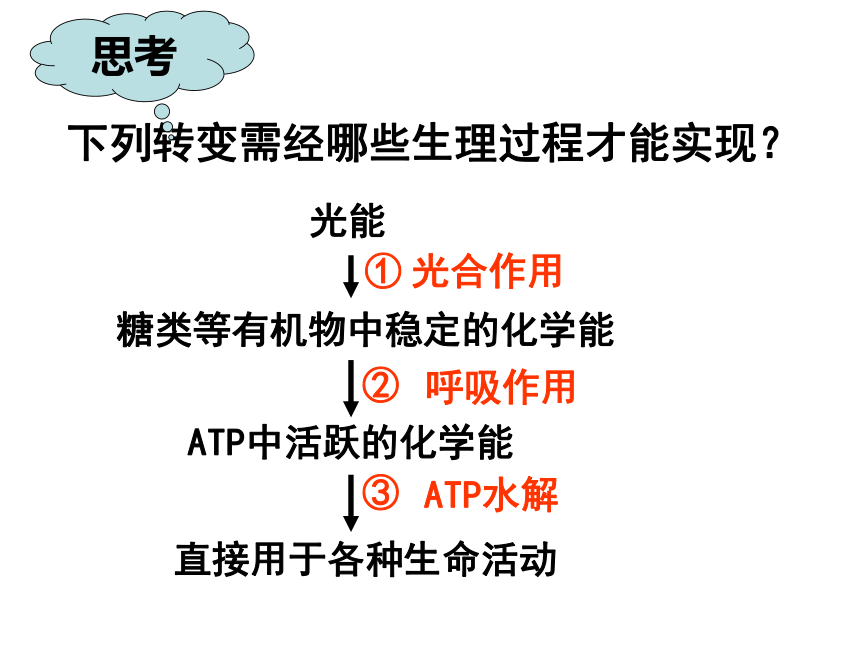 思考

下列转变需经哪些生理过程才能实现？

光能

① 光合作用

糖类等有机物中稳定的化学能

② 呼吸作用

ATP中活跃的化学能

③ ATP水解

直接用于各种生命活动